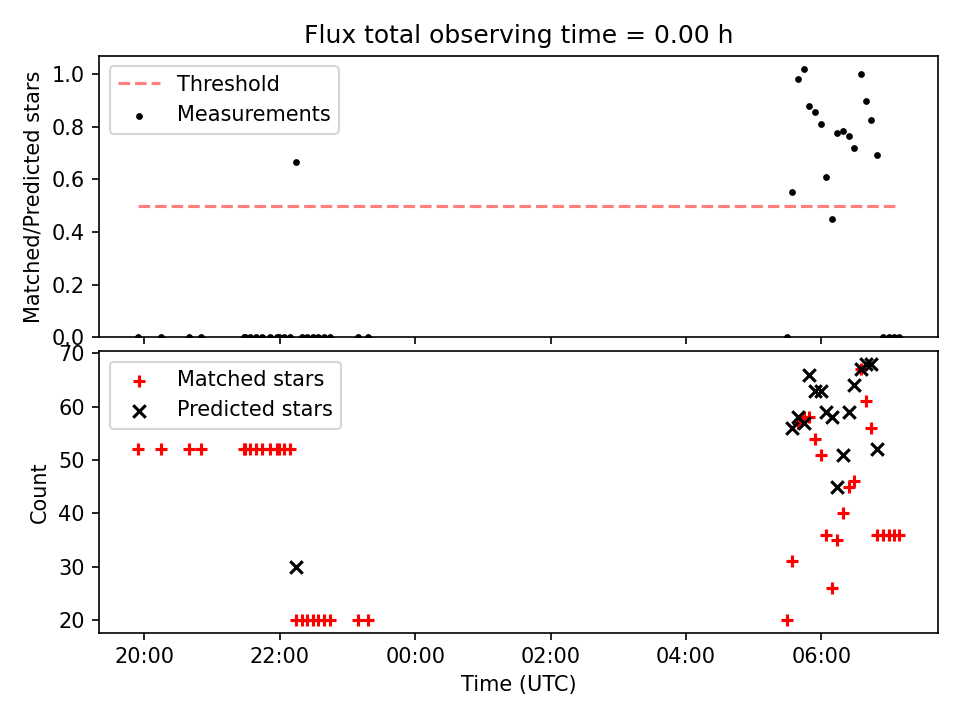 Flux total observing time = 0.00 h

Threshold
Measurements

Matched/Predicted stars

1.0
0.8
0.6
0.4
0.2
0.0

Matched stars
Predicted stars

Count

70
60
50
40
30
20

20:00
22:00
00:00
02:00
04:00
06:00

Time (UTC)